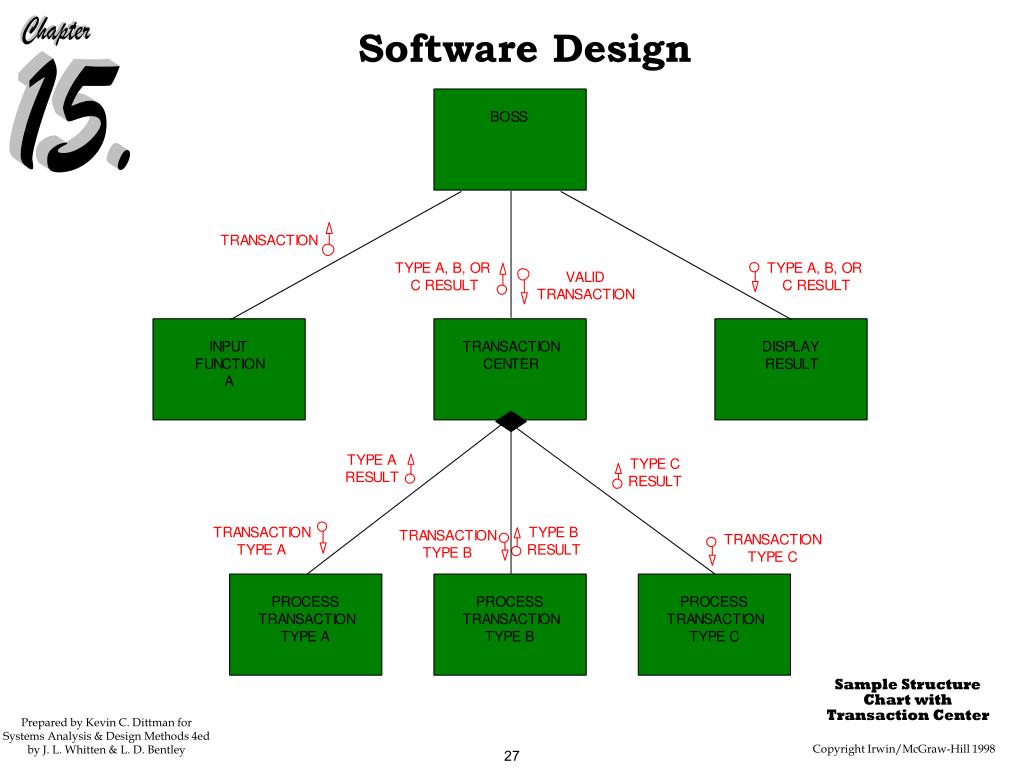 Chapter 15.

Software Design

BOSS

TRANSACTION

TYPE A, B, OR C RESULT

VALID TRANSACTION

TYPE A, B, OR C RESULT

INPUT FUNCTION A

TRANSACTION CENTER

DISPLAY RESULT

TYPE A RESULT

TYPE C RESULT

TRANSACTION TYPE A

TRANSACTION TYPE B

TYPE B RESULT

TRANSACTION TYPE C

PROCESS TRANSACTION TYPE A

PROCESS TRANSACTION TYPE B

PROCESS TRANSACTION TYPE C

Sample Structure Chart with Transaction Center

Prepared by Kevin C. Dittman for Systems Analysis & Design Methods 4ed by J. L. Whitten & L. D. Bentley

27

Copyright Irwin/McGraw-Hill 1998